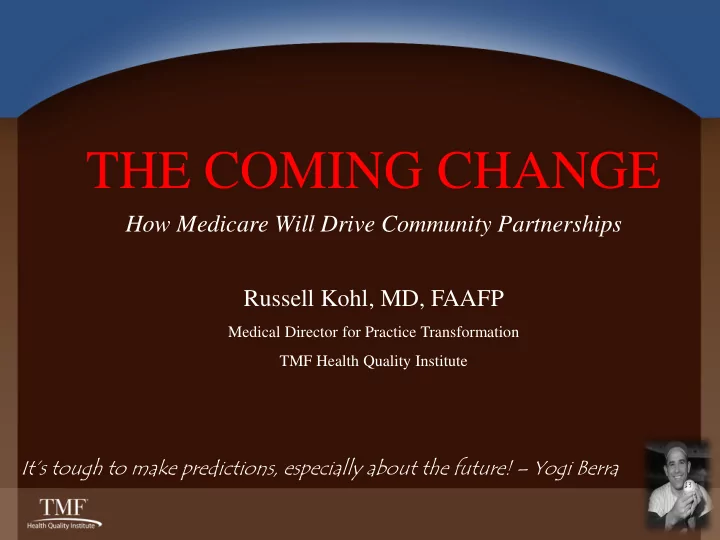 THE COMING CHANGE

How Medicare Will Drive Community Partnerships

Russell Kohl, MD, FAAFP

Medical Director for Practice Transformation

TMF Health Quality Institute

It's tough to make predictions, especially about the future! – Yogi Berra

TMF
Health Quality Institute